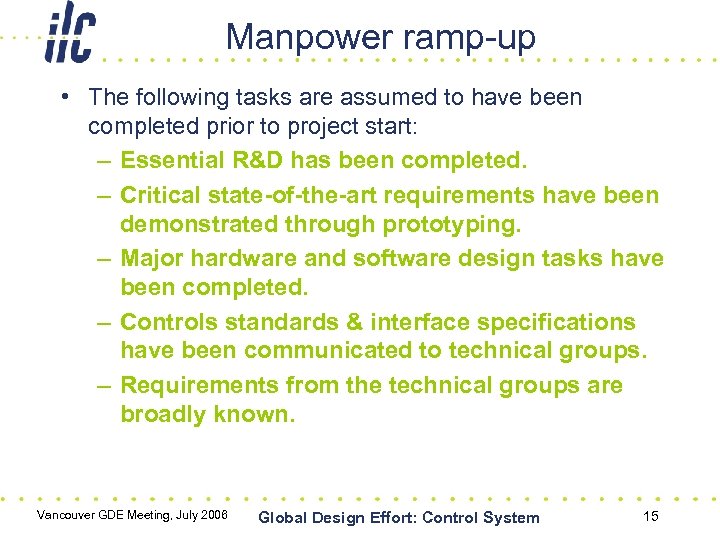 ilc

Manpower ramp-up

• The following tasks are assumed to have been completed prior to project start:
– Essential R&D has been completed.
– Critical state-of-the-art requirements have been demonstrated through prototyping.
– Major hardware and software design tasks have been completed.
– Controls standards & interface specifications have been communicated to technical groups.
– Requirements from the technical groups are broadly known.

Vancouver GDE Meeting, July 2006 Global Design Effort: Control System 15